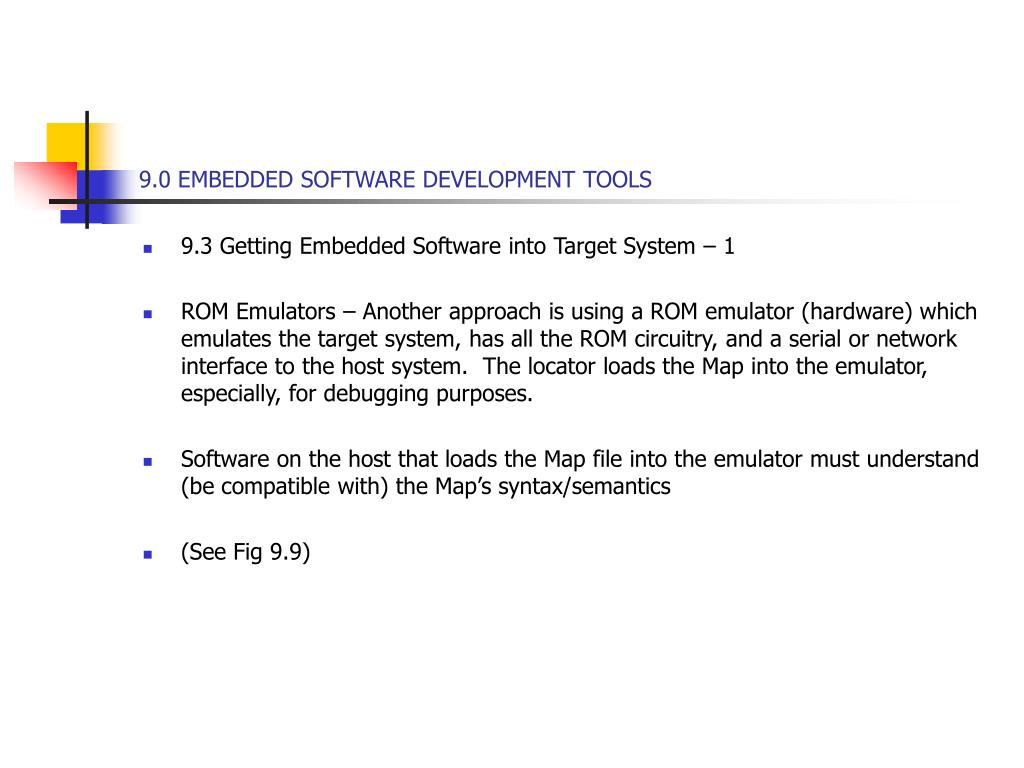 9.0 EMBEDDED SOFTWARE DEVELOPMENT TOOLS

9.3 Getting Embedded Software into Target System – 1

ROM Emulators – Another approach is using a ROM emulator (hardware) which emulates the target system, has all the ROM circuitry, and a serial or network interface to the host system. The locator loads the Map into the emulator, especially, for debugging purposes.

Software on the host that loads the Map file into the emulator must understand (be compatible with) the Map's syntax/semantics

(See Fig 9.9)